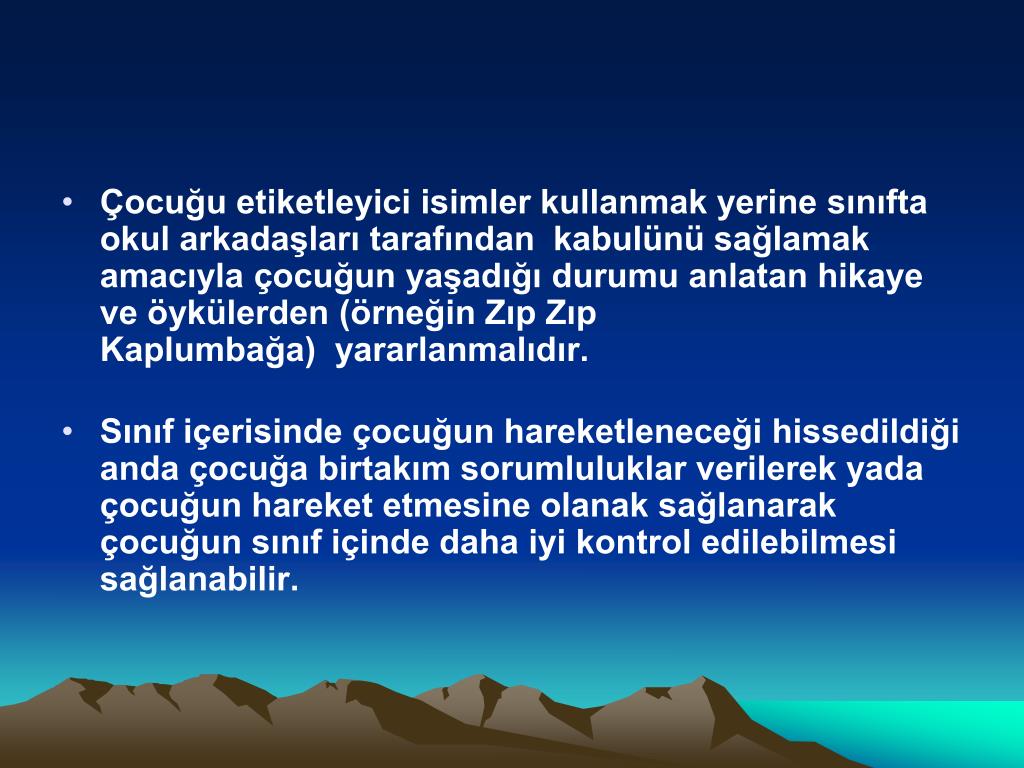 • Çocuğu etiketleyici isimler kullanmak yerine sınıfta okul arkadaşları tarafından kabulünü sağlamak amacıyla çocuğun yaşadığı durumu anlatan hikaye ve öykülerden (örneğin Zıp Zıp Kaplumbağa) yararlanmalıdır.

• Sınıf içerisinde çocuğun hareketleneceği hissedildiği anda çocuğa birtakım sorumluluklar verilerek yada çocuğun hareket etmesine olanak sağlanarak çocuğun sınıf içinde daha iyi kontrol edilebilmesi sağlanabilir.